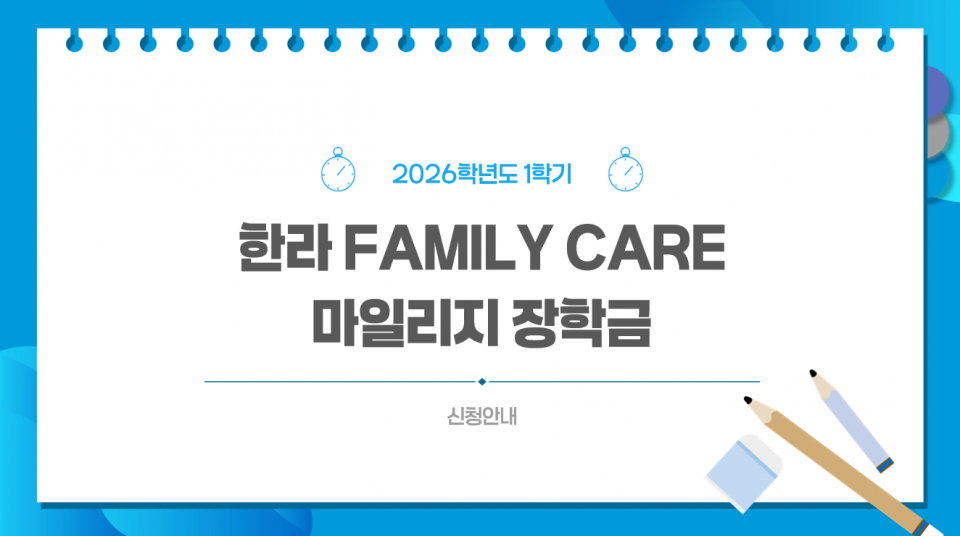 2026학년도 1학기

한라 FAMILY CARE 마일리지 장학금

신청안내